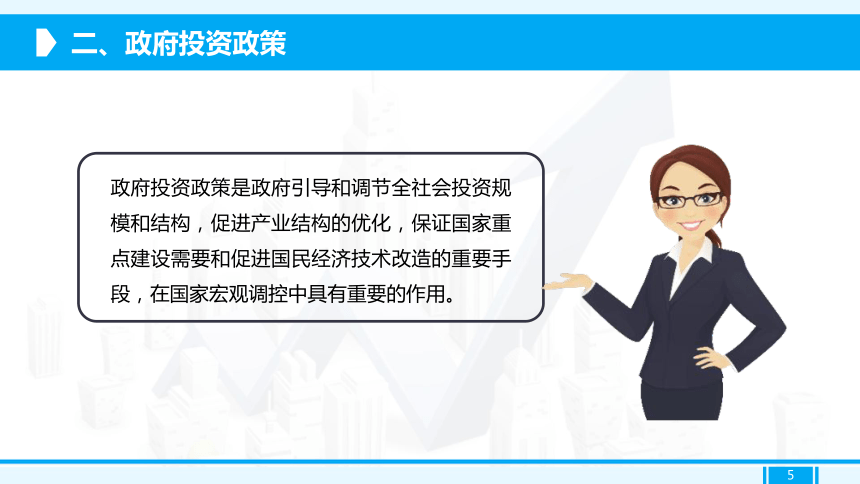 二、政府投资政策

政府投资政策是政府引导和调节全社会投资规模和结构，促进产业结构的优化，保证国家重点建设需要和促进国民经济技术改造的重要手段，在国家宏观调控中具有重要的作用。

5